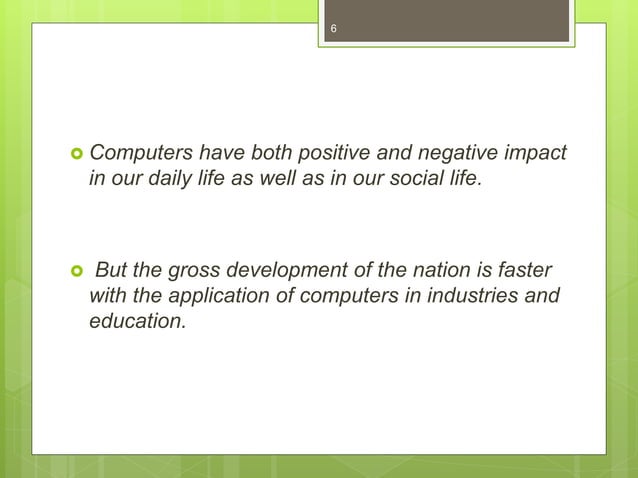 6

Computers have both positive and negative impact in our daily life as well as in our social life.

But the gross development of the nation is faster with the application of computers in industries and education.